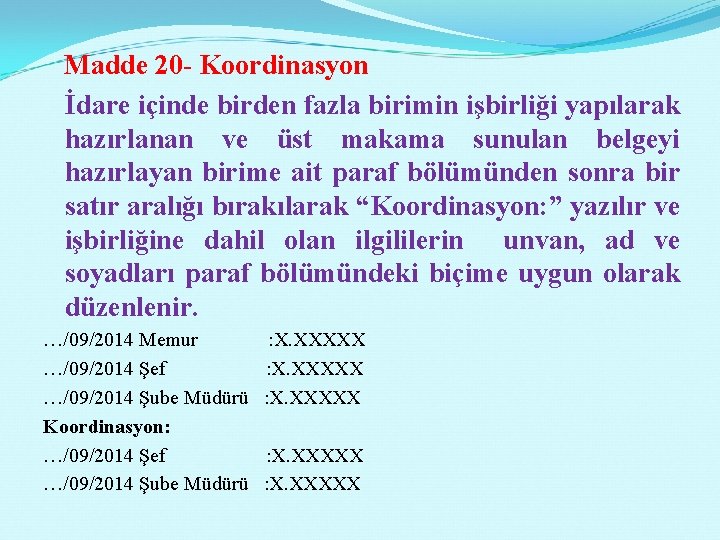 Madde 20- Koordinasyon

İdare içinde birden fazla birimin işbirliği yapılarak hazırlanan ve üst makama sunulan belgeyi hazırlayan birime ait paraf bölümünden sonra bir satır aralığı bırakılarak “Koordinasyon:” yazılır ve işbirliğine dahil olan ilgililerin unvan, ad ve soyadları paraf bölümündeki biçime uygun olarak düzenlenir.

…/09/2014 Memur :X.XXXXX
…/09/2014 Şef :X.XXXXX
…/09/2014 Şube Müdürü :X.XXXXX
Koordinasyon:
…/09/2014 Şef :X.XXXXX
…/09/2014 Şube Müdürü :X.XXXXX